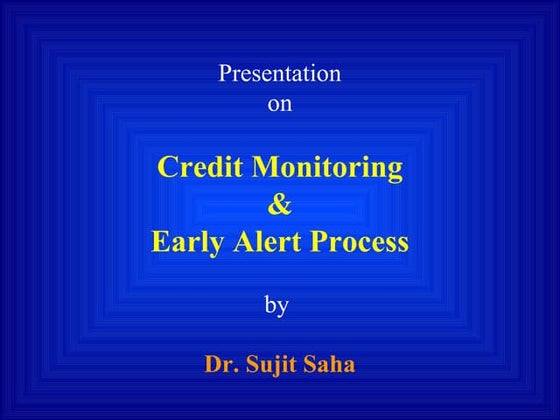 Presentation
on

Credit Monitoring
&
Early Alert Process

by

Dr. Sujit Saha